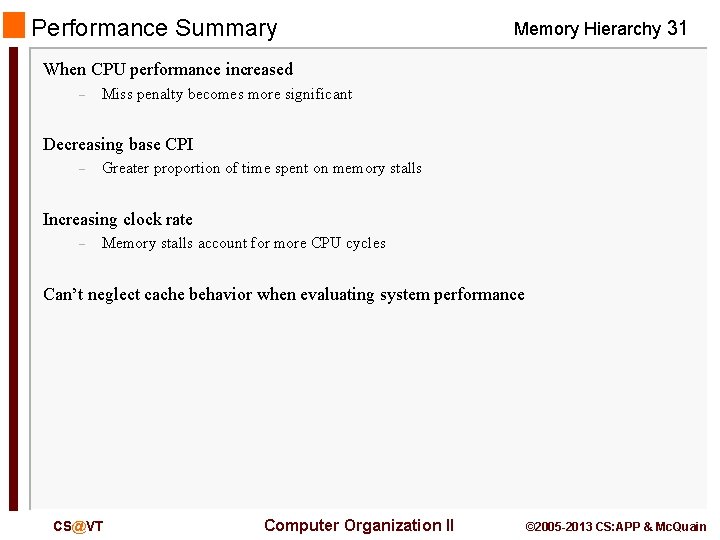 Performance Summary

Memory Hierarchy 31

When CPU performance increased

– Miss penalty becomes more significant

Decreasing base CPI

– Greater proportion of time spent on memory stalls

Increasing clock rate

– Memory stalls account for more CPU cycles

Can't neglect cache behavior when evaluating system performance

CS@VT

Computer Organization II

©2005-2013 CS:APP & McQuain